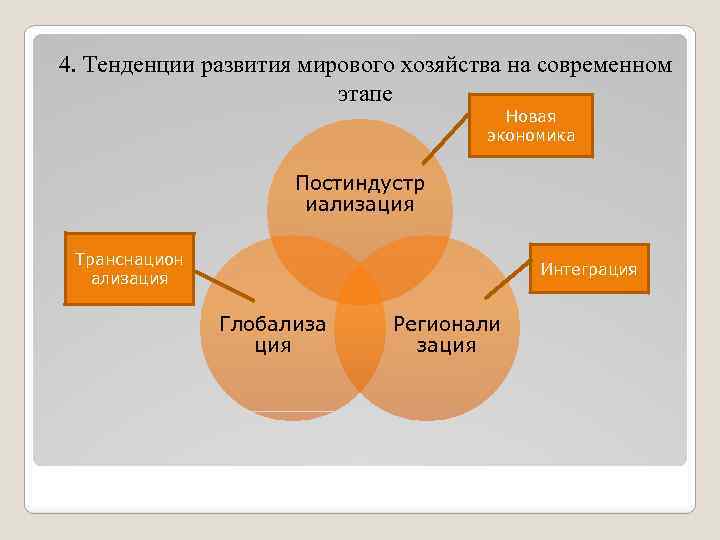 4. Тенденции развития мирового хозяйства на современном этапе

Новая экономика

Постиндустр иализация

Транснацион ализация

Интеграция

Глобализа ция

Регионали зация